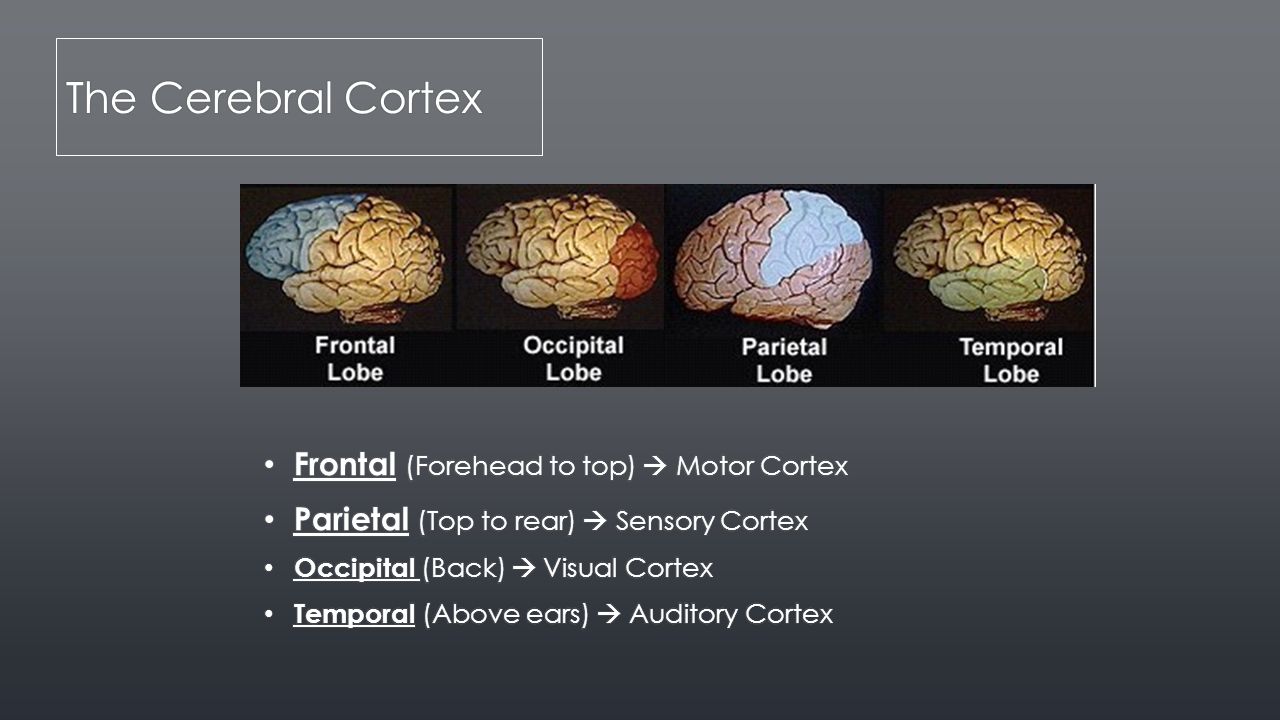 The Cerebral Cortex

Frontal Lobe

Occipital Lobe

Parietal Lobe

Temporal Lobe

• Frontal (Forehead to top) → Motor Cortex
• Parietal (Top to rear) → Sensory Cortex
• Occipital (Back) → Visual Cortex
• Temporal (Above ears) → Auditory Cortex